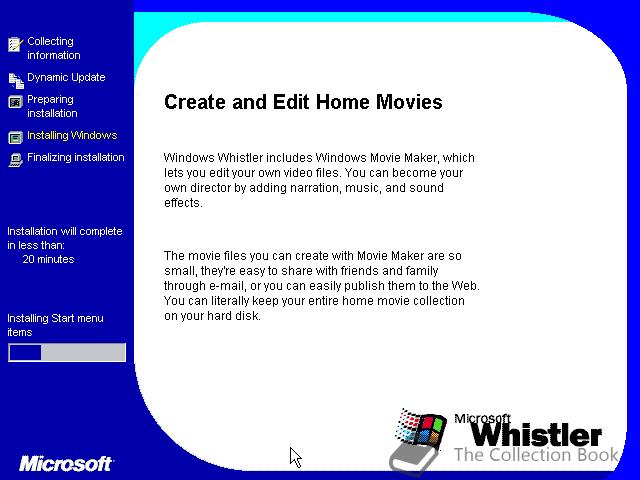 Collecting information

Dynamic Update

Preparing installation

Installing Windows

Finalizing installation

Installation will complete in less than:
20 minutes

Installing Start menu items

Microsoft

Create and Edit Home Movies

Windows Whistler includes Windows Movie Maker, which lets you edit your own video files. You can become your own director by adding narration, music, and sound effects.

The movie files you can create with Movie Maker are so small, they're easy to share with friends and family through e-mail, or you can easily publish them to the Web. You can literally keep your entire home movie collection on your hard disk.

Microsoft
Whistler

The Collection Book